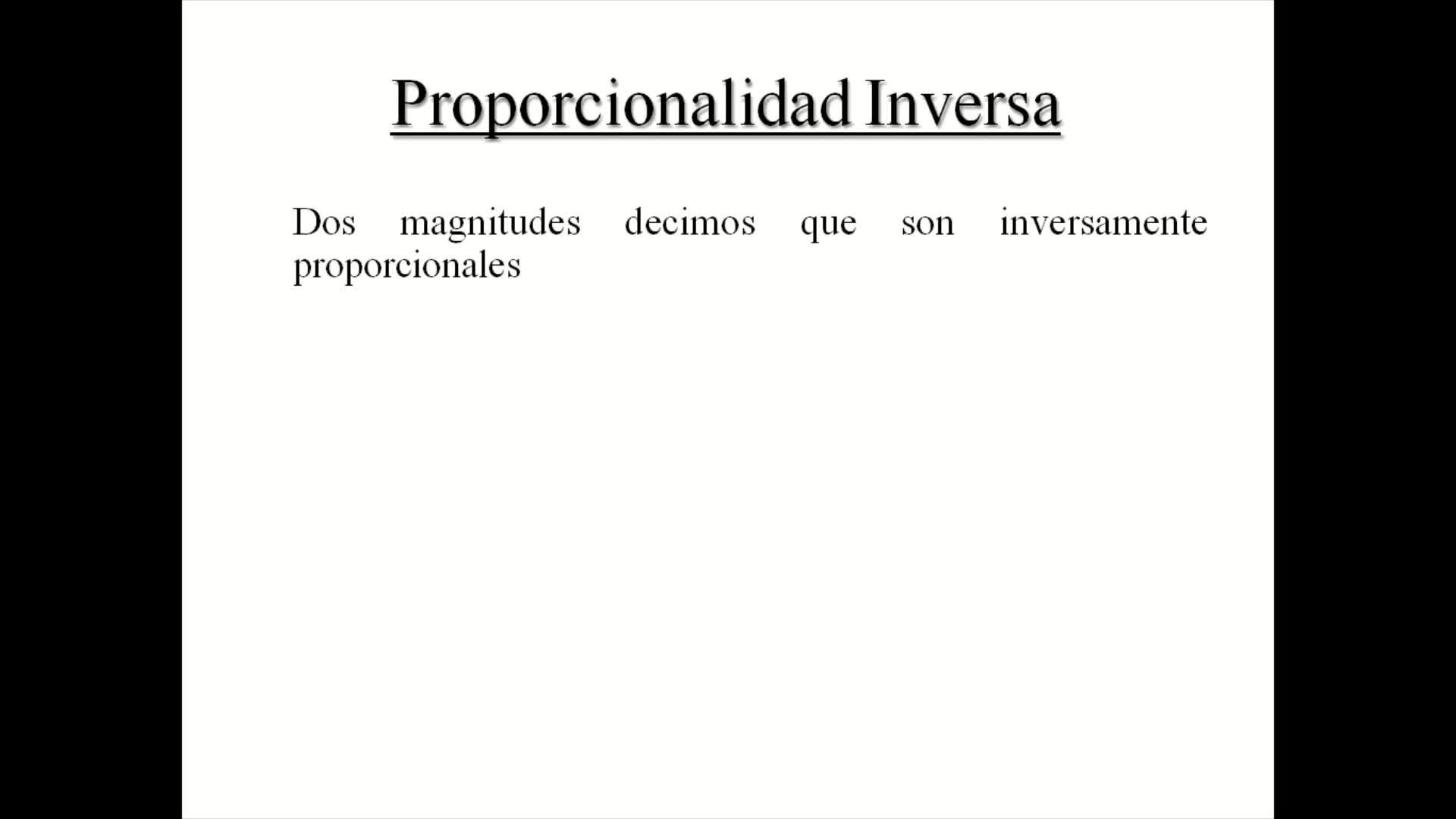 Proporcionalidad Inversa

Dos magnitudes decimos que son inversamente proporcionales